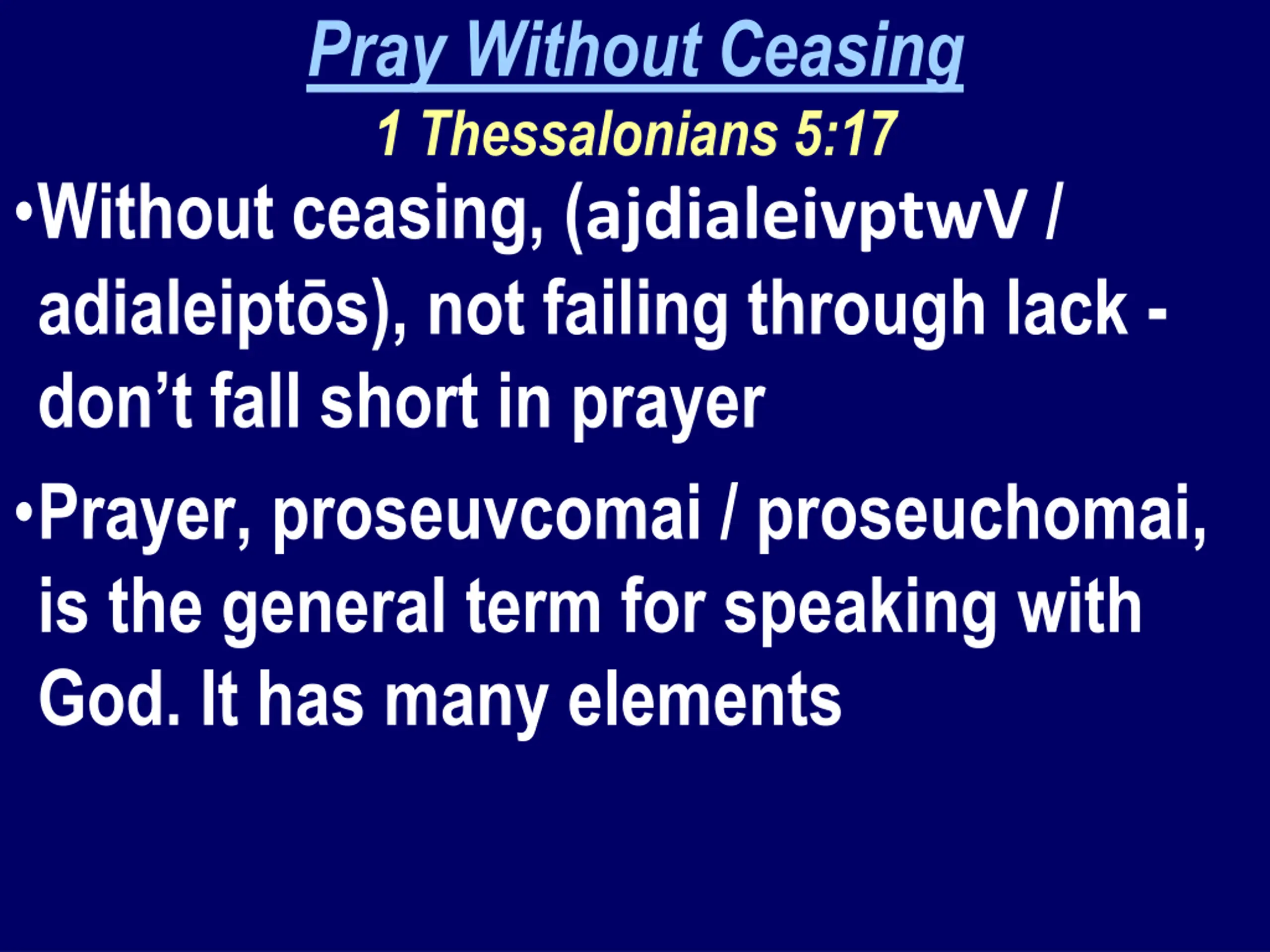 Pray Without Ceasing
1 Thessalonians 5:17

•Without ceasing, (ajdialeivptwV / adialeiptōs), not failing through lack - don’t fall short in prayer

•Prayer, proseuvcomai / proseuchomai, is the general term for speaking with God. It has many elements